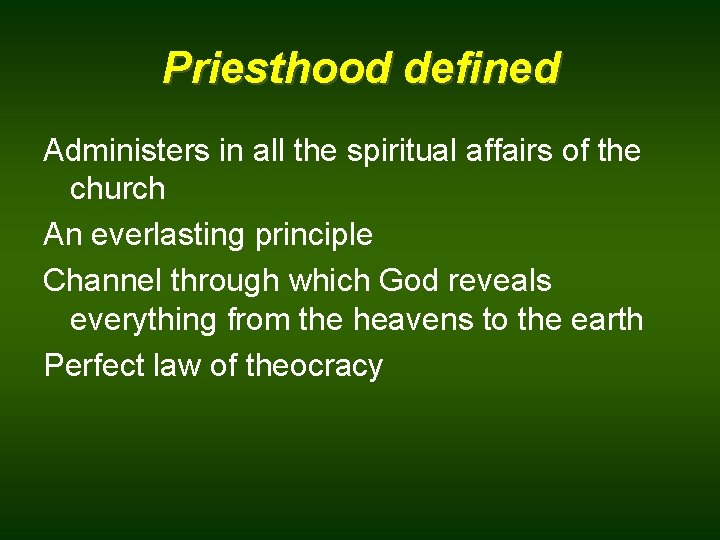 Priesthood defined

Administers in all the spiritual affairs of the church

An everlasting principle

Channel through which God reveals everything from the heavens to the earth

Perfect law of theocracy